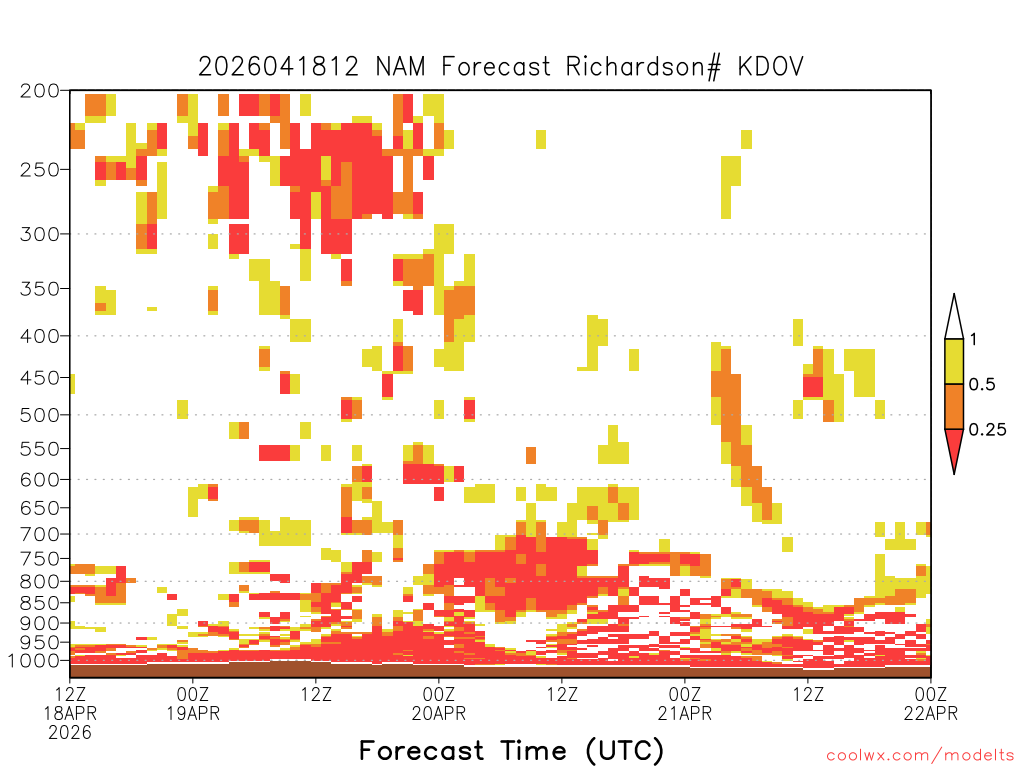 2026041812 NAM Forecast Richardson# KDOV

200
250
300
350
400
450
500
550
600
650
700
750
800
850
900
950
1000

1
0.5
0.25

12Z 18APR 2026
00Z 19APR
12Z
00Z 20APR
12Z
00Z 21APR
12Z
00Z 22APR

Forecast Time (UTC)

coolwx.com/modelts